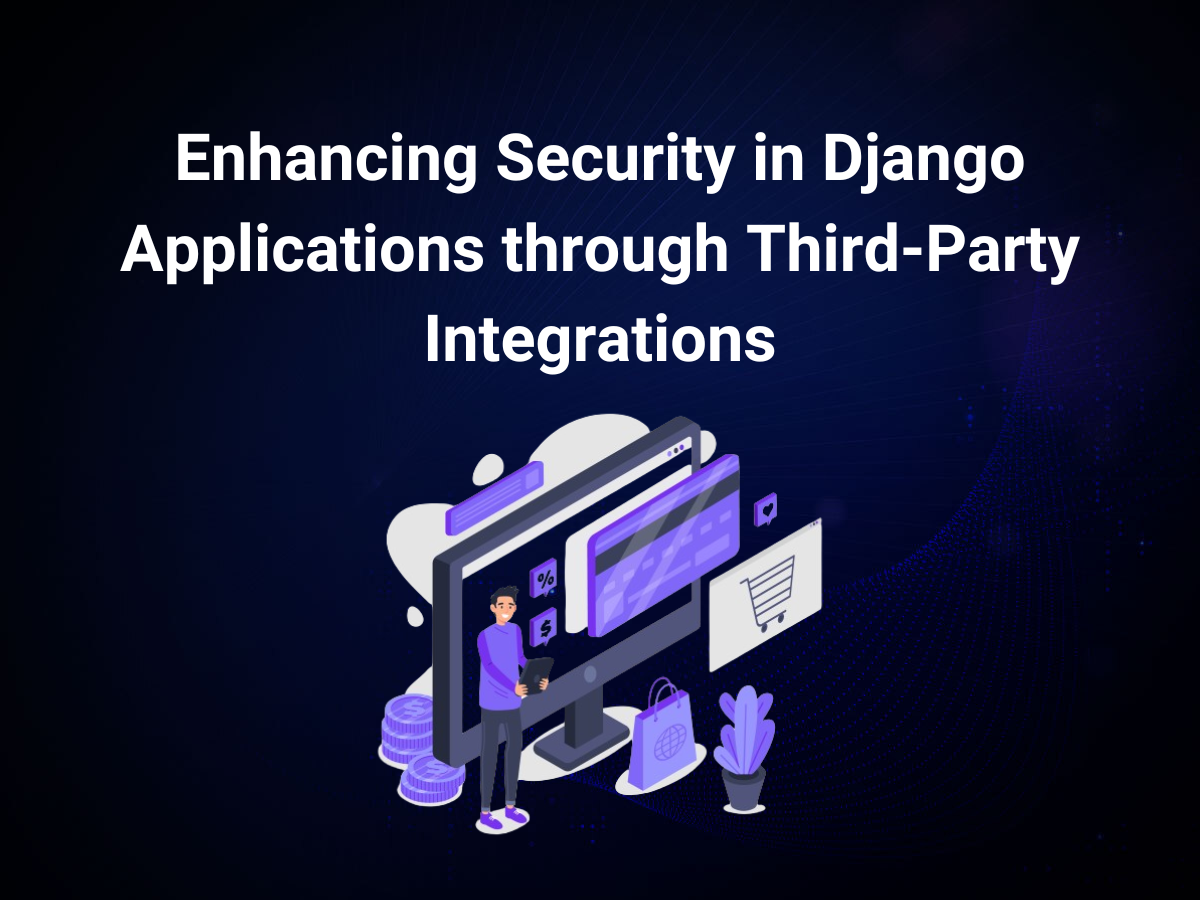 Enhancing Security in Django Applications through Third-Party Integrations

%

$